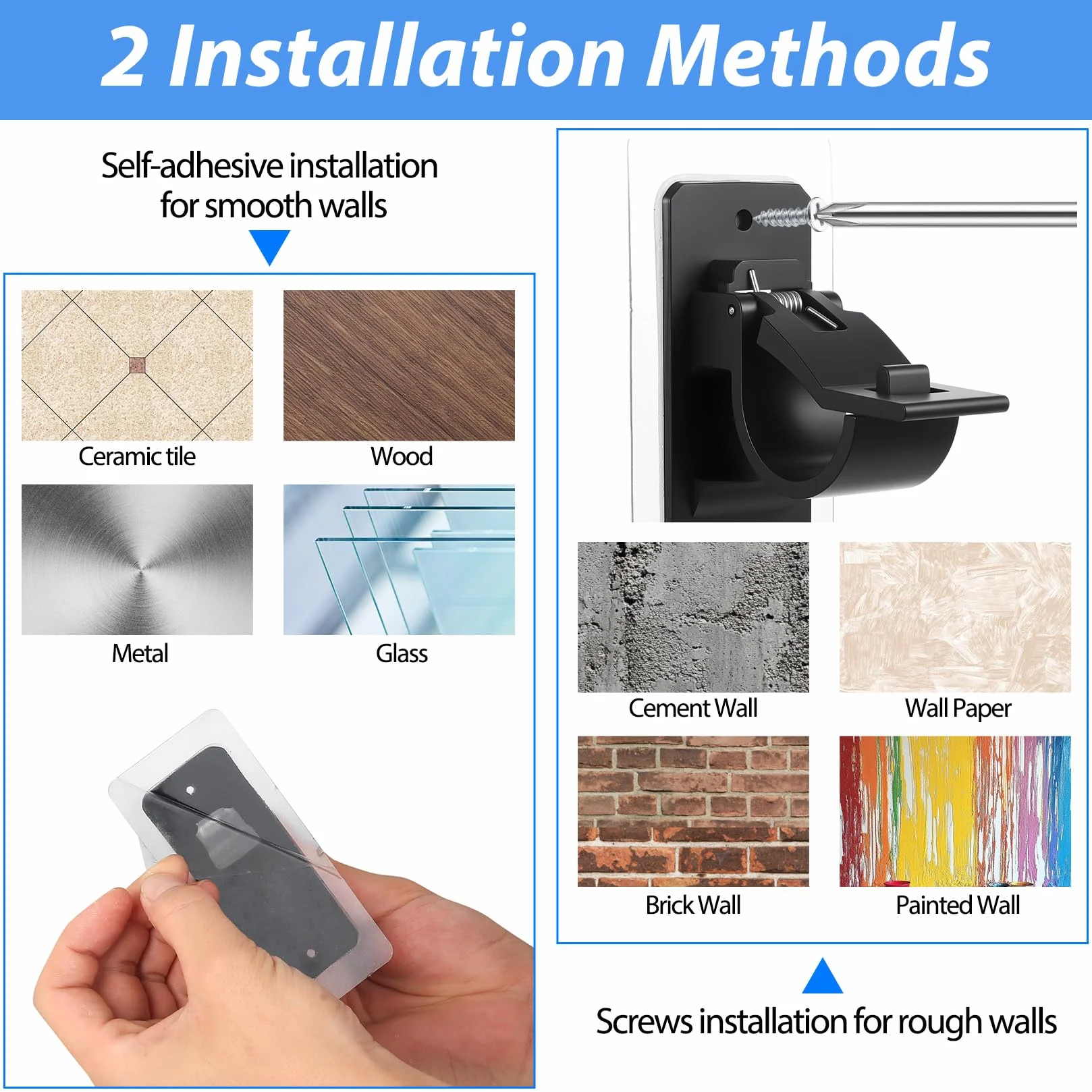 2 Installation Methods

Self-adhesive installation for smooth walls

Ceramic tile

Wood

Metal

Glass

Cement Wall

Wall Paper

Brick Wall

Painted Wall

Screws installation for rough walls